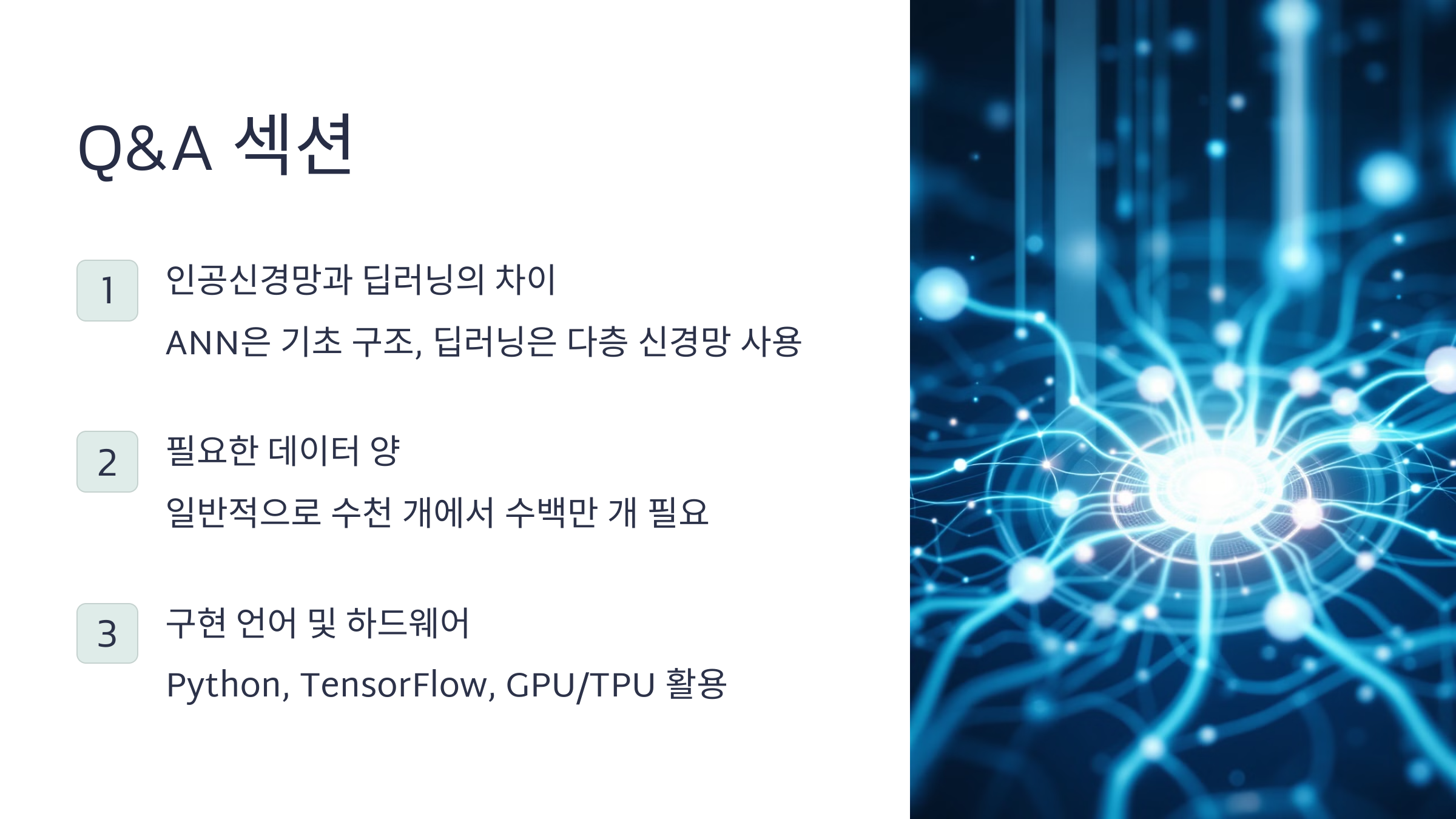 Q&A 섹션

1

인공신경망과 딥러닝의 차이

ANN은 기초 구조, 딥러닝은 다층 신경망 사용

2

필요한 데이터 양

일반적으로 수천 개에서 수백만 개 필요

3

구현 언어 및 하드웨어

Python, TensorFlow, GPU/TPU 활용